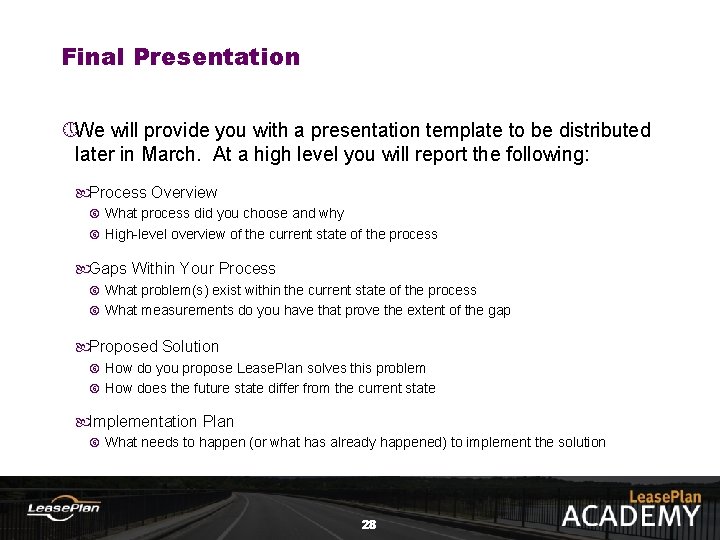 Final Presentation

We will provide you with a presentation template to be distributed later in March. At a high level you will report the following:

Process Overview

What process did you choose and why

High-level overview of the current state of the process

Gaps Within Your Process

What problem(s) exist within the current state of the process

What measurements do you have that prove the extent of the gap

Proposed Solution

How do you propose LeasePlan solves this problem

How does the future state differ from the current state

Implementation Plan

What needs to happen (or what has already happened) to implement the solution

LeasePlan

28

LeasePlan ACADEMY